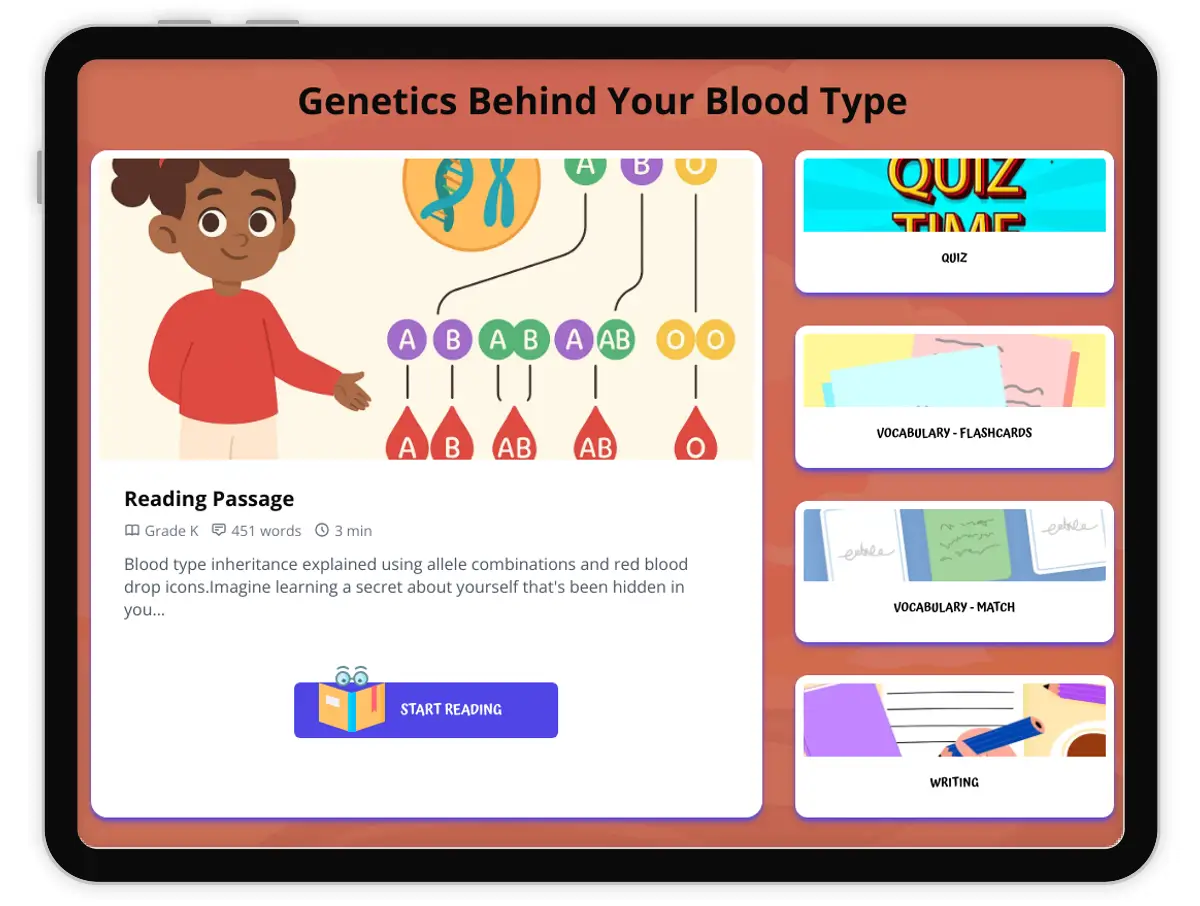 Genetics Behind Your Blood Type

A B O

A B A B A AB O O

A B AB AB O

Reading Passage

Grade K 451 words 3 min

Blood type inheritance explained using allele combinations and red blood drop icons.Imagine learning a secret about yourself that's been hidden in you...

START READING

QUIZ TIME

QUIZ

VOCABULARY - FLASHCARDS

VOCABULARY - MATCH

WRITING